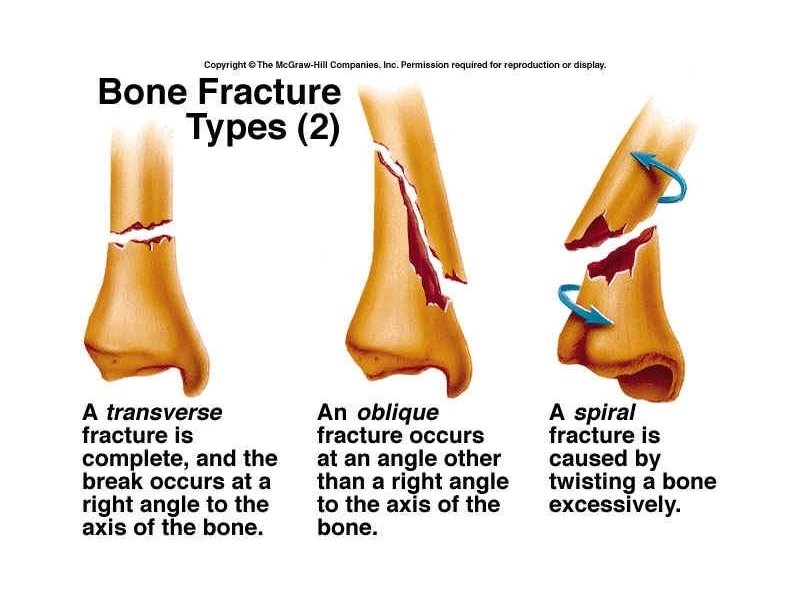 Copyright © The McGraw-Hill Companies, Inc. Permission required for reproduction or display.

Bone Fracture Types (2)

A transverse fracture is complete, and the break occurs at a right angle to the axis of the bone.

An oblique fracture occurs at an angle other than a right angle to the axis of the bone.

A spiral fracture is caused by twisting a bone excessively.